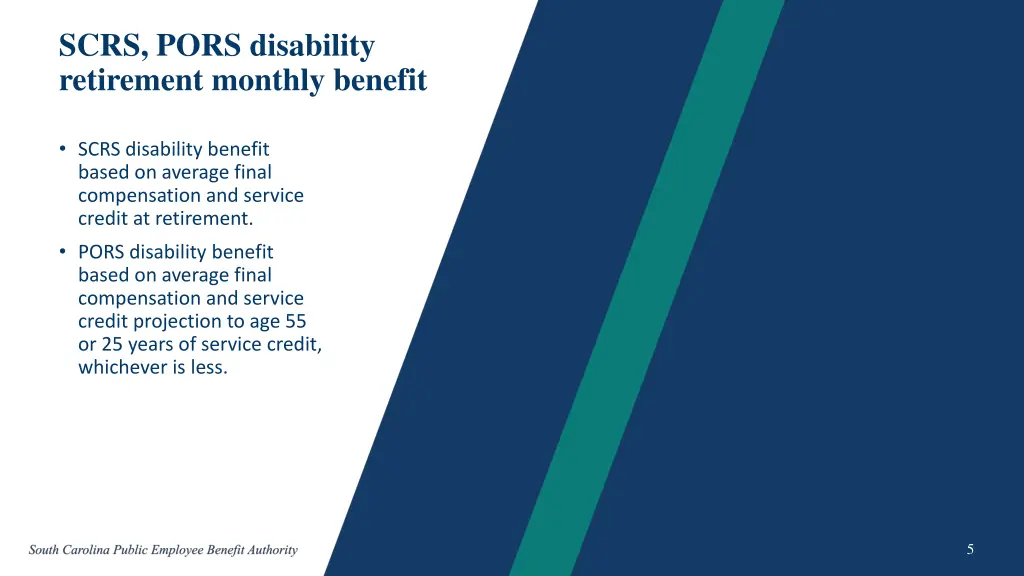 SCRS, PORS disability retirement monthly benefit

• SCRS disability benefit based on average final compensation and service credit at retirement.

• PORS disability benefit based on average final compensation and service credit projection to age 55 or 25 years of service credit, whichever is less.

South Carolina Public Employee Benefit Authority

5